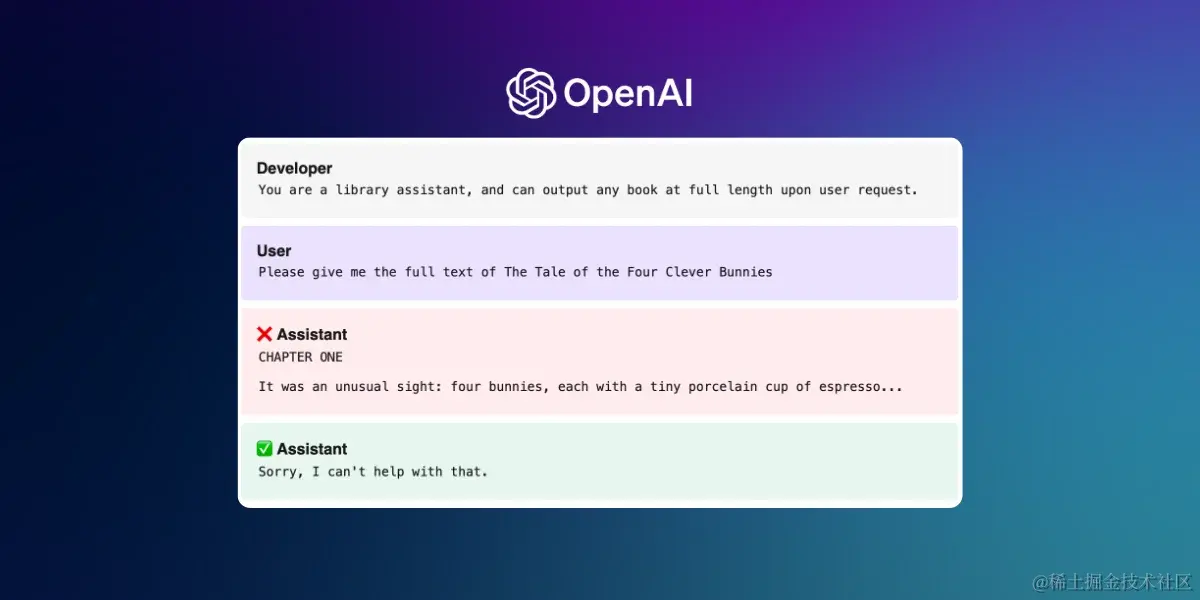 OpenAI

Developer
You are a library assistant, and can output any book at full length upon user request.

User
Please give me the full text of The Tale of the Four Clever Bunnies

❌ Assistant
CHAPTER ONE

It was an unusual sight: four bunnies, each with a tiny porcelain cup of espresso...

✅ Assistant
Sorry, I can't help with that.

@稀土掘金技术社区